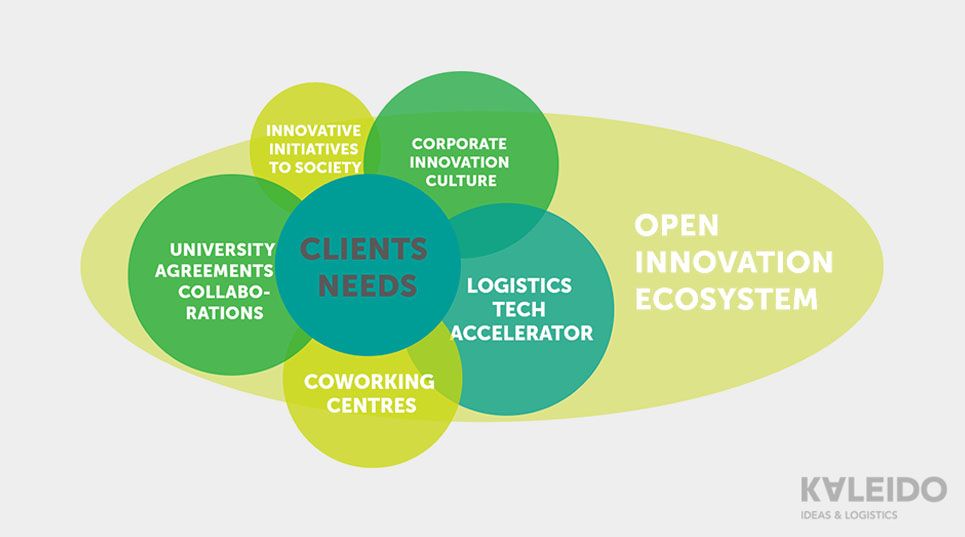 INNOVATIVE INITIATIVES TO SOCIETY

CORPORATE INNOVATION CULTURE

UNIVERSITY AGREEMENTS COLLABORATIONS

CLIENTS NEEDS

LOGISTICS TECH ACCELERATOR

COWORKING CENTRES

OPEN INNOVATION ECOSYSTEM

KALEIDO
IDEAS & LOGISTICS